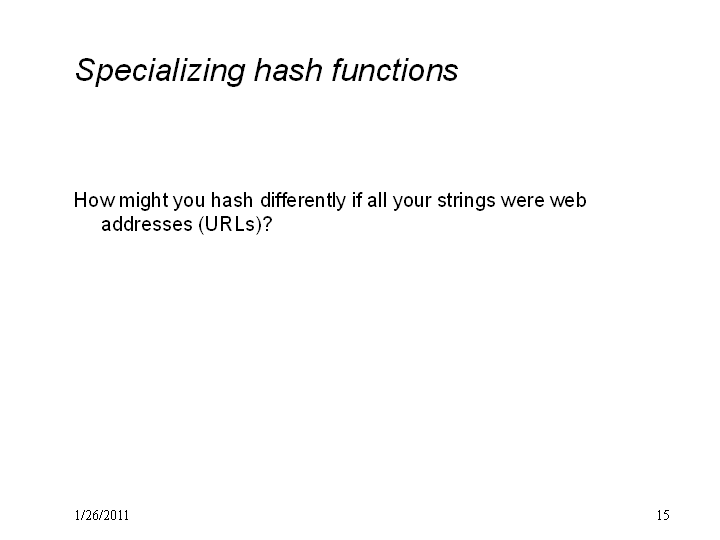 Specializing hash functions

How might you hash differently if all your strings were web addresses (URLs)?

1/26/2011

15